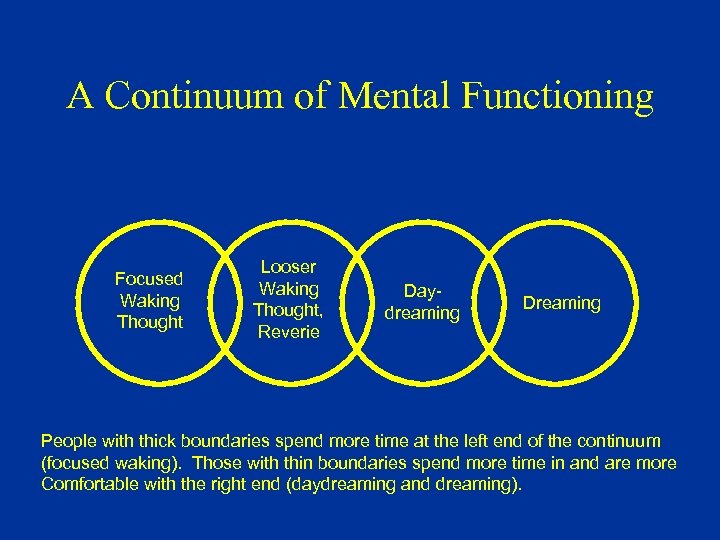 A Continuum of Mental Functioning

Focused Waking Thought

Looser Waking Thought, Reverie

Day-dreaming

Dreaming

People with thick boundaries spend more time at the left end of the continuum (focused waking). Those with thin boundaries spend more time in and are more Comfortable with the right end (daydreaming and dreaming).